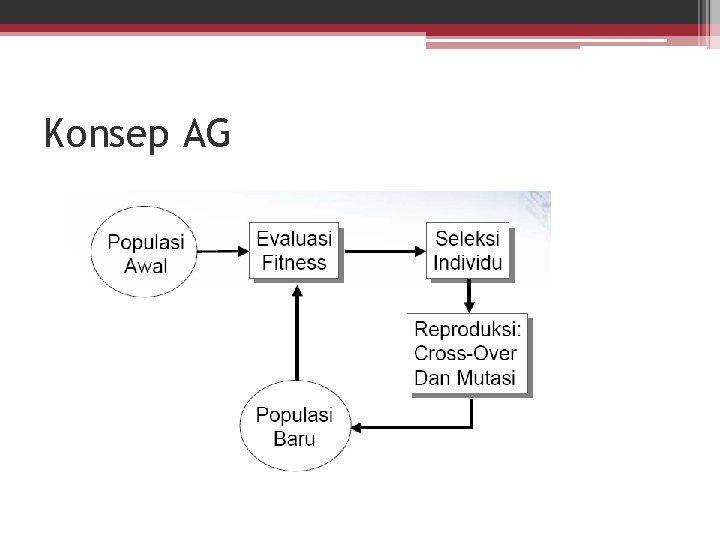 Konsep AG

Populasi Awal

Evaluasi Fitness

Seleksi Individu

Reproduksi: Cross-Over Dan Mutasi

Populasi Baru